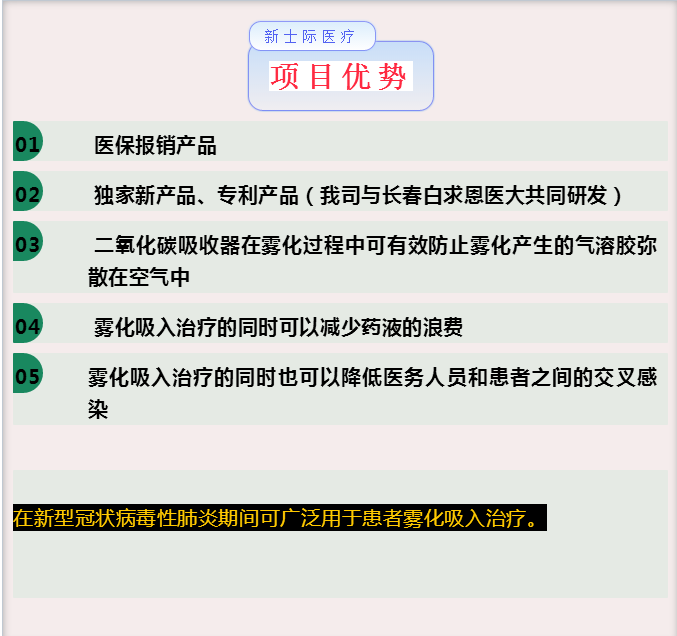 新士际医疗

项目优势

01 医保报销产品

02 独家新产品、专利产品（我司与长春白求恩医大共同研发）

03 二氧化碳吸收器在雾化过程中可有效防止雾化产生的气溶胶弥散在空气中

04 雾化吸入治疗的同时可以减少药液的浪费

05 雾化吸入治疗的同时也可以降低医务人员和患者之间的交叉感染

在新型冠状病毒性肺炎期间可广泛用于患者雾化吸入治疗。